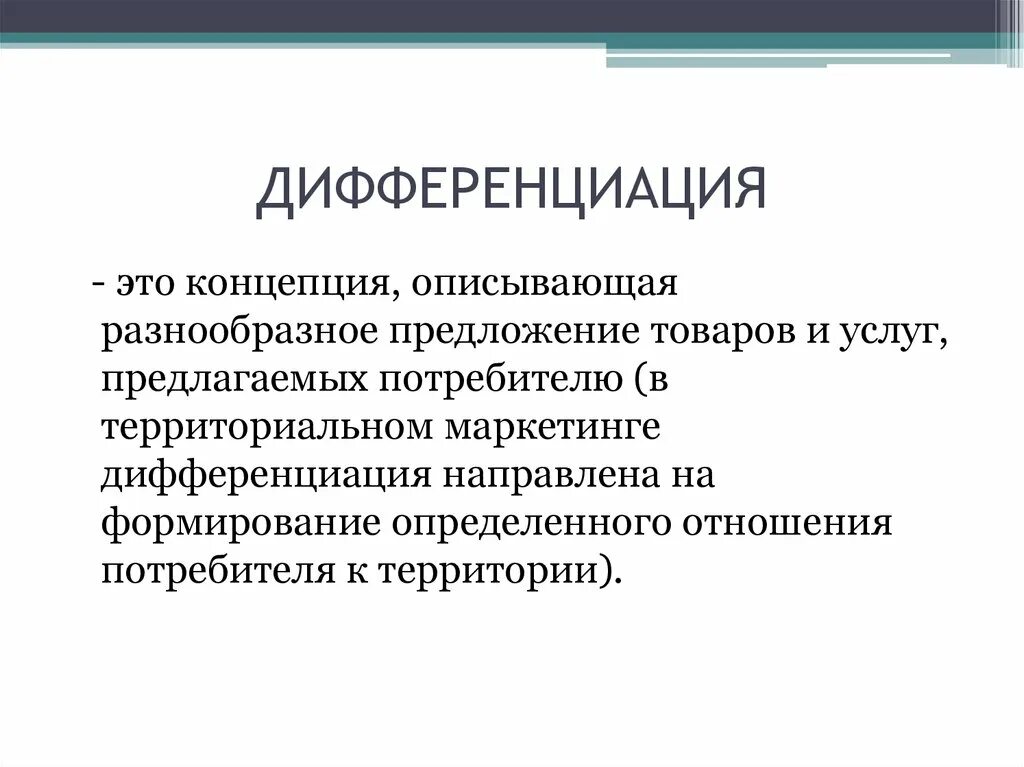 ДИФФЕРЕНЦИАЦИЯ

- это концепция, описывающая разнообразное предложение товаров и услуг, предлагаемых потребителю (в территориальном маркетинге дифференциация направлена на формирование определенного отношения потребителя к территории).